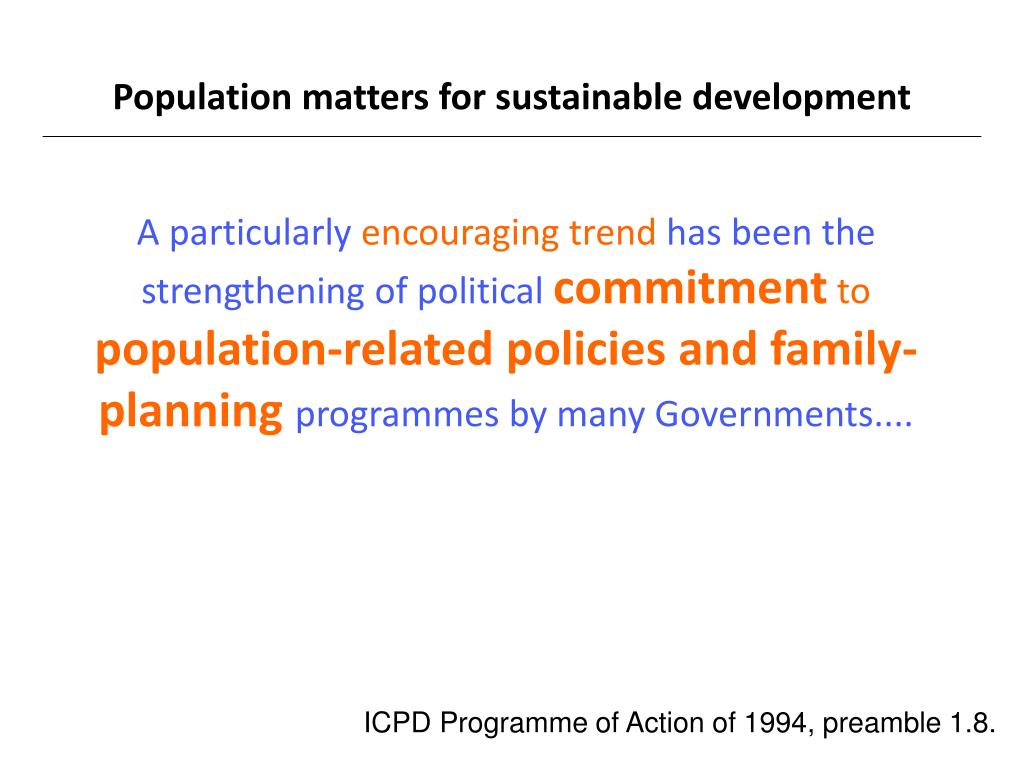 Population matters for sustainable development

A particularly encouraging trend has been the strengthening of political commitment to population-related policies and family-planning programmes by many Governments....

ICPD Programme of Action of 1994, preamble 1.8.